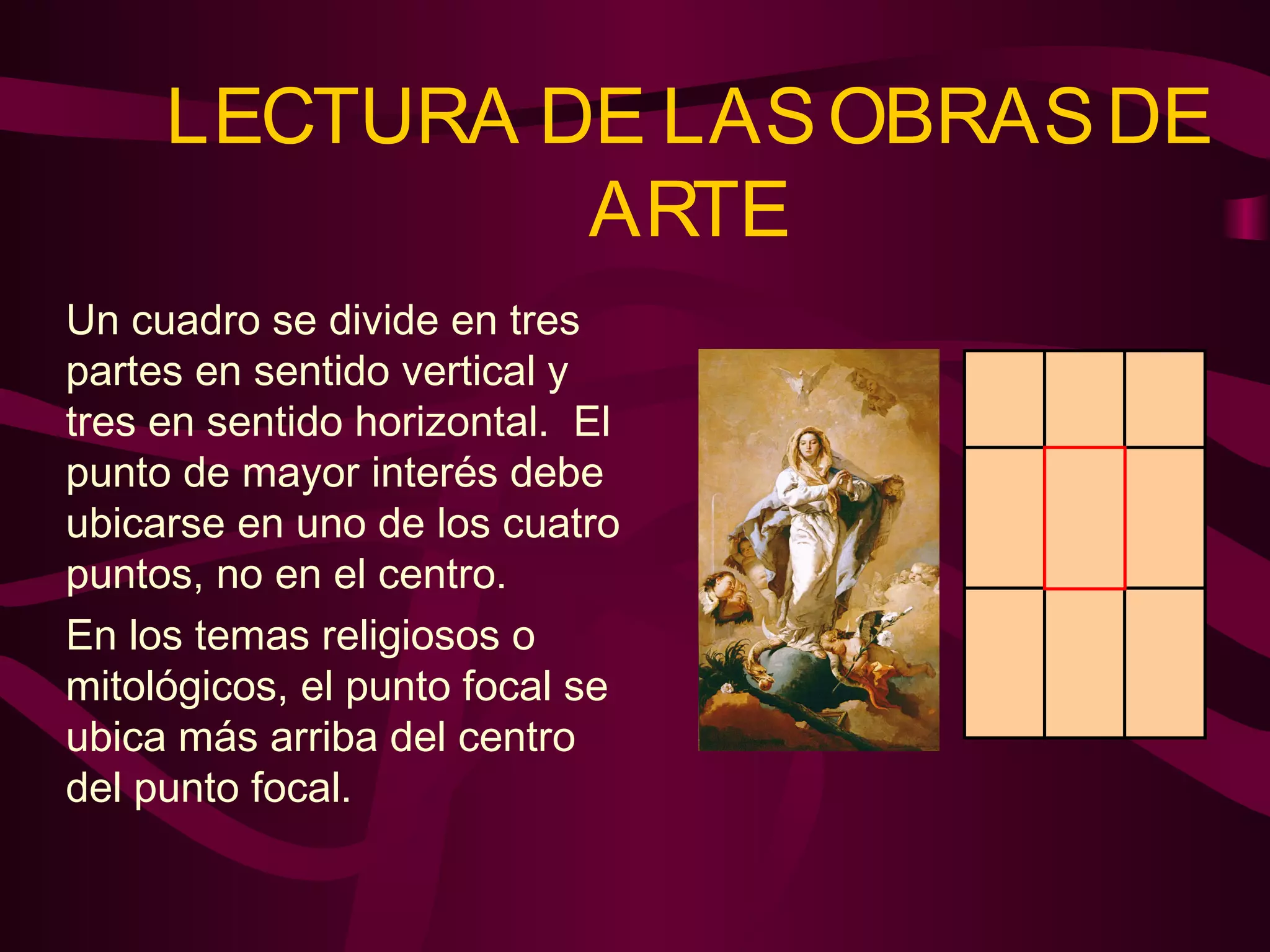 LECTURA DE LAS OBRAS DE ARTE

Un cuadro se divide en tres partes en sentido vertical y tres en sentido horizontal. El punto de mayor interés debe ubicarse en uno de los cuatro puntos, no en el centro.

En los temas religiosos o mitológicos, el punto focal se ubica más arriba del centro del punto focal.